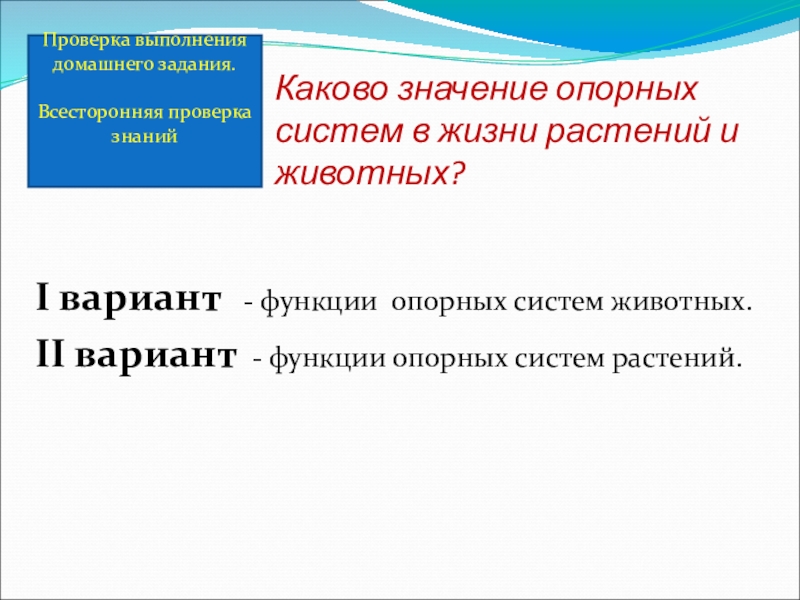 Проверка выполнения домашнего задания.

Всесторонняя проверка знаний

Каково значение опорных систем в жизни растений и животных?

I вариант - функции опорных систем животных.

II вариант - функции опорных систем растений.